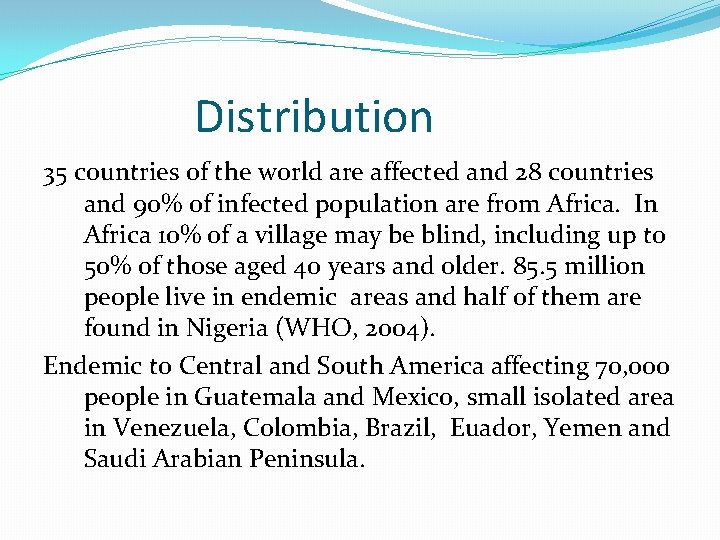 Distribution

35 countries of the world are affected and 28 countries and 90% of infected population are from Africa. In Africa 10% of a village may be blind, including up to 50% of those aged 40 years and older. 85.5 million people live in endemic areas and half of them are found in Nigeria (WHO, 2004).

Endemic to Central and South America affecting 70,000 people in Guatemala and Mexico, small isolated area in Venezuela, Colombia, Brazil, Euador, Yemen and Saudi Arabian Peninsula.